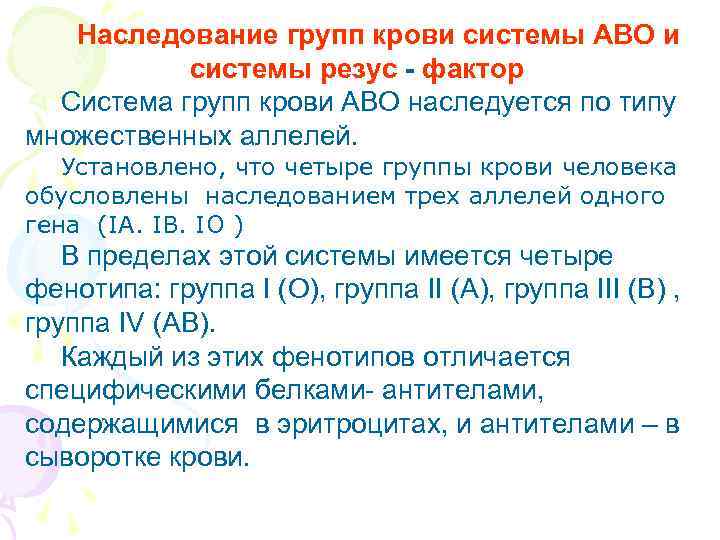 Наследование групп крови системы АВО и системы резус - фактор

Система групп крови АВО наследуется по типу множественных аллелей.

Установлено, что четыре группы крови человека обусловлены наследованием трех аллелей одного гена (IA. IB. IO )

В пределах этой системы имеется четыре фенотипа: группа I (O), группа II (A), группа III (B) , группа IV (AB).

Каждый из этих фенотипов отличается специфическими белками- антителами, содержащимися в эритроцитах, и антителами – в сыворотке крови.